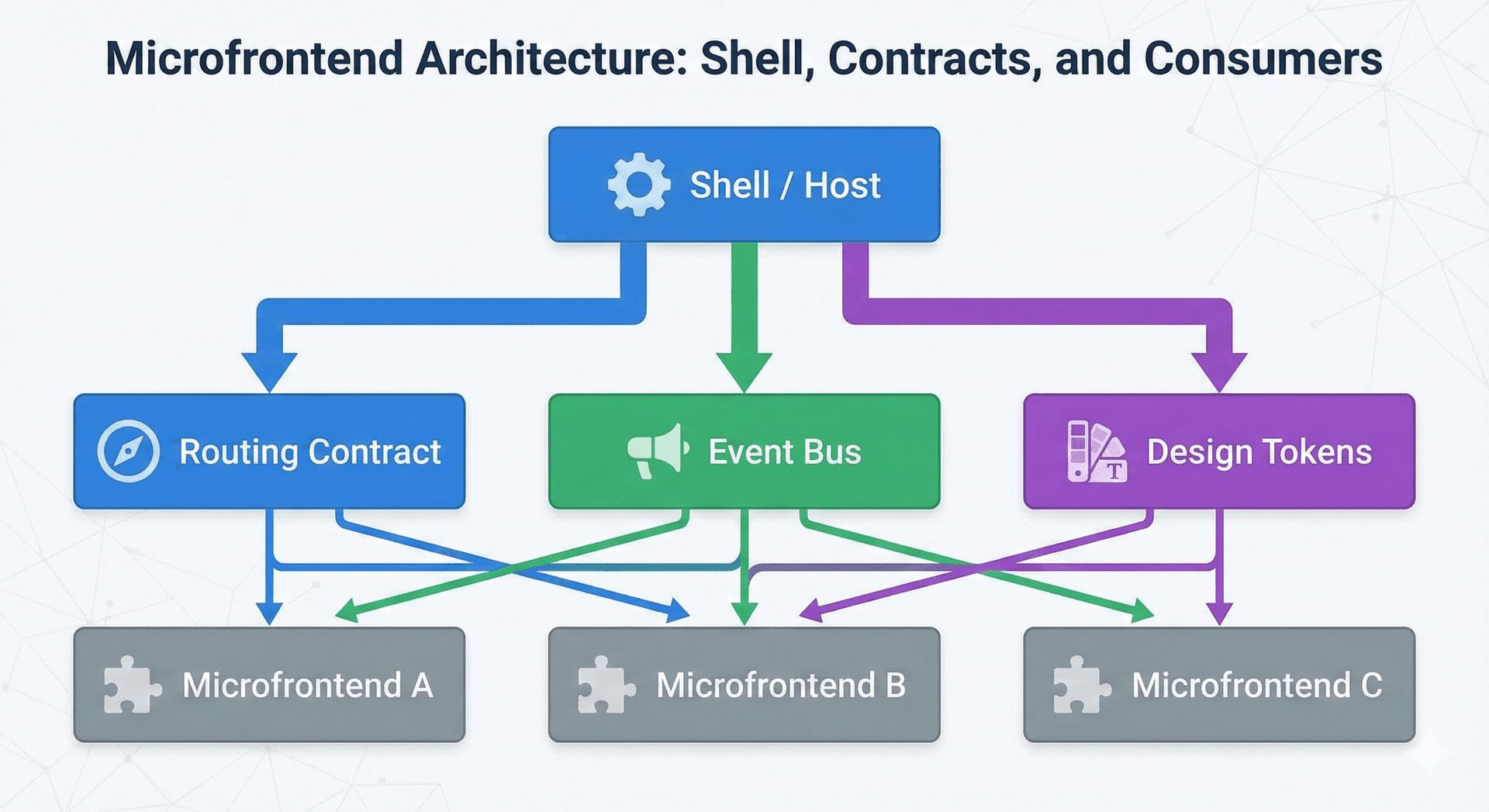 Microfrontend Architecture: Shell, Contracts, and Consumers

Shell / Host

Routing Contract

Event Bus

Design Tokens

Microfrontend A

Microfrontend B

Microfrontend C